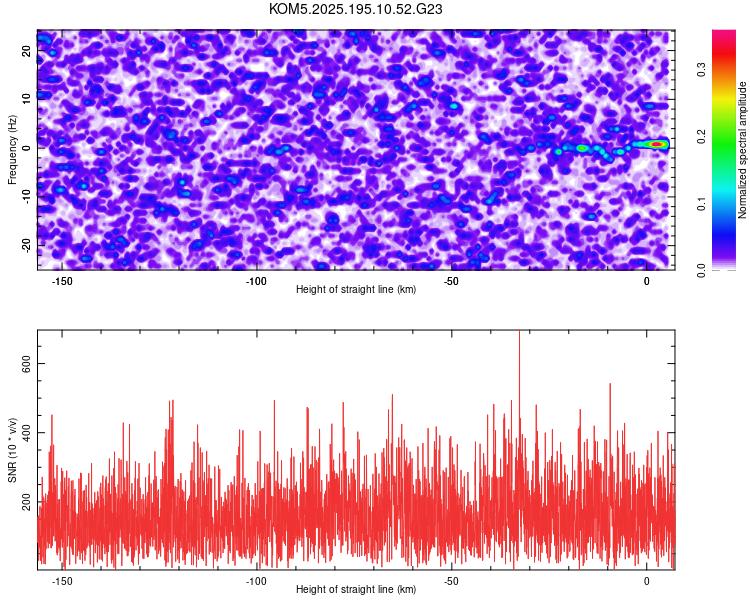 KOM5.2025.195.10.52.G23

Frequency (Hz)
20
10
0
-10
-20

-150
-100
-50
0
Height of straight line (km)

Normalized spectral amplitude
0.0
0.1
0.2
0.3

SNR (10 * v/v)
600
400
200

-150
-100
-50
0
Height of straight line (km)